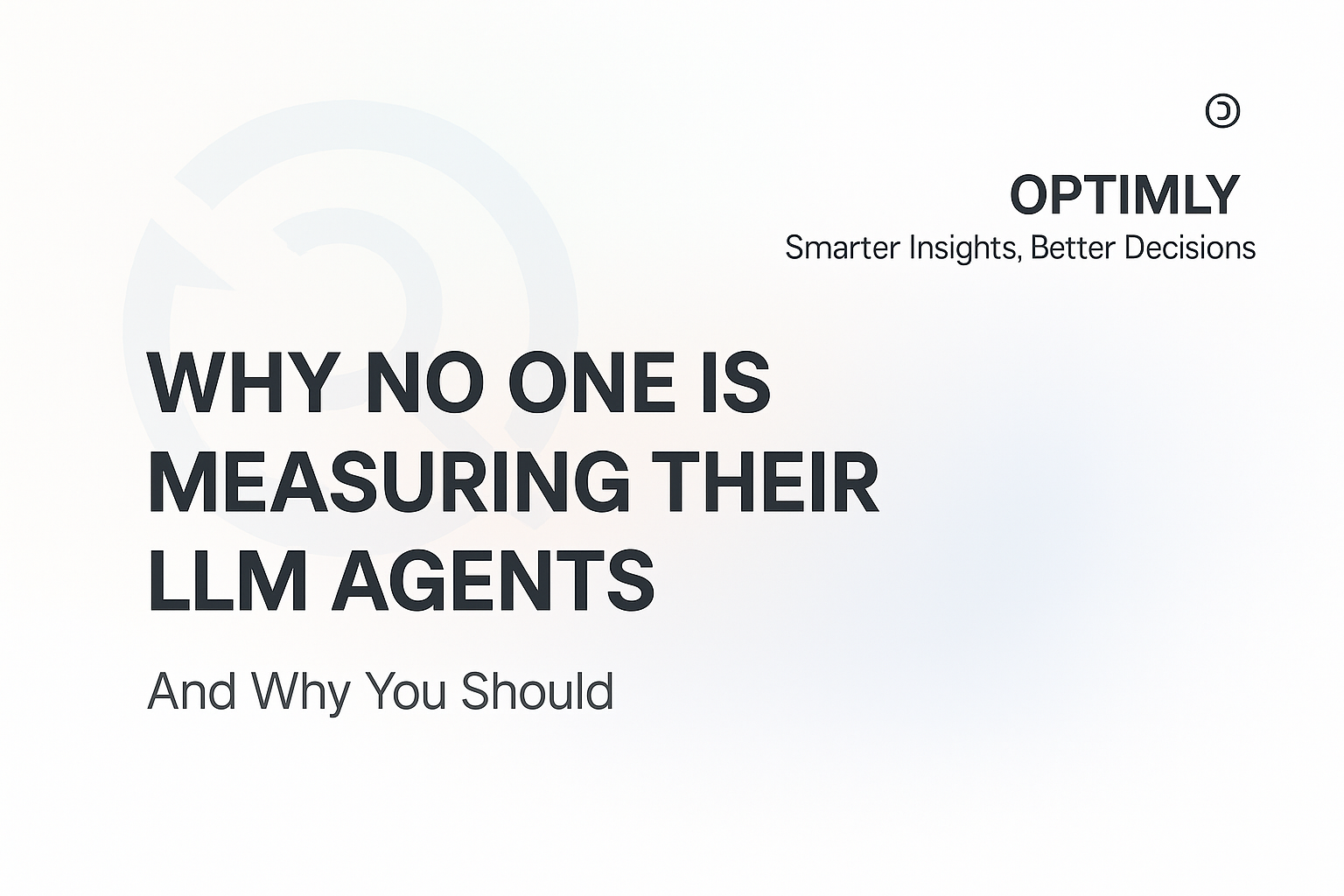 OPTIMLY
Smarter Insights, Better Decisions

WHY NO ONE IS MEASURING THEIR LLM AGENTS

And Why You Should